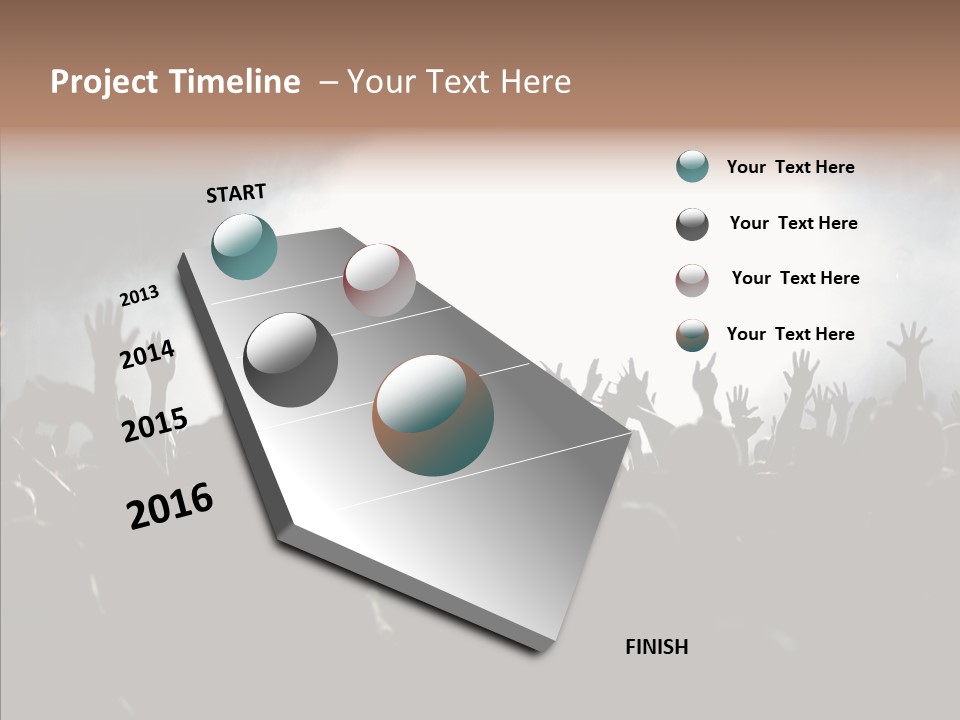 Project Timeline – Your Text Here

START

2013

2014

2015

2016

FINISH

Your Text Here

Your Text Here

Your Text Here

Your Text Here